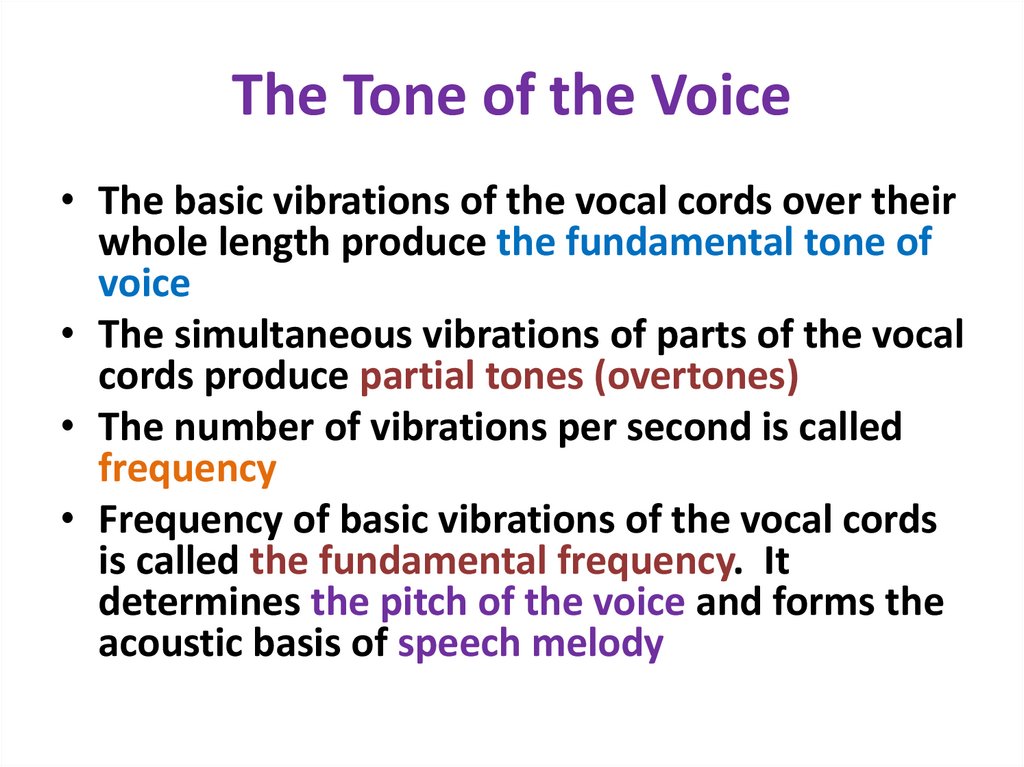 The Tone of the Voice

• The basic vibrations of the vocal cords over their whole length produce the fundamental tone of voice
• The simultaneous vibrations of parts of the vocal cords produce partial tones (overtones)
• The number of vibrations per second is called frequency
• Frequency of basic vibrations of the vocal cords is called the fundamental frequency. It determines the pitch of the voice and forms the acoustic basis of speech melody